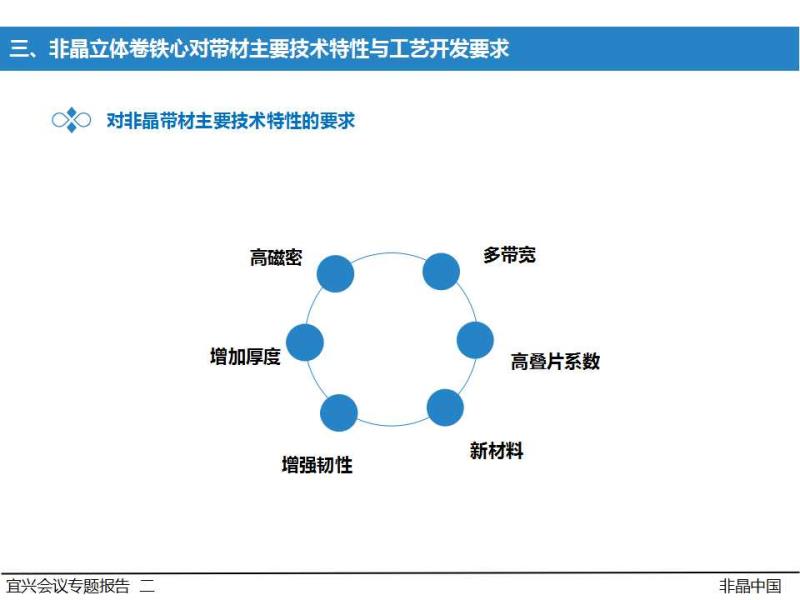 三、非晶立体卷铁心对带材主要技术特性与工艺开发要求

对非晶带材主要技术特性的要求

高磁密

多带宽

增加厚度

高叠片系数

增强韧性

新材料

宜兴会议专题报告 二

非晶中国